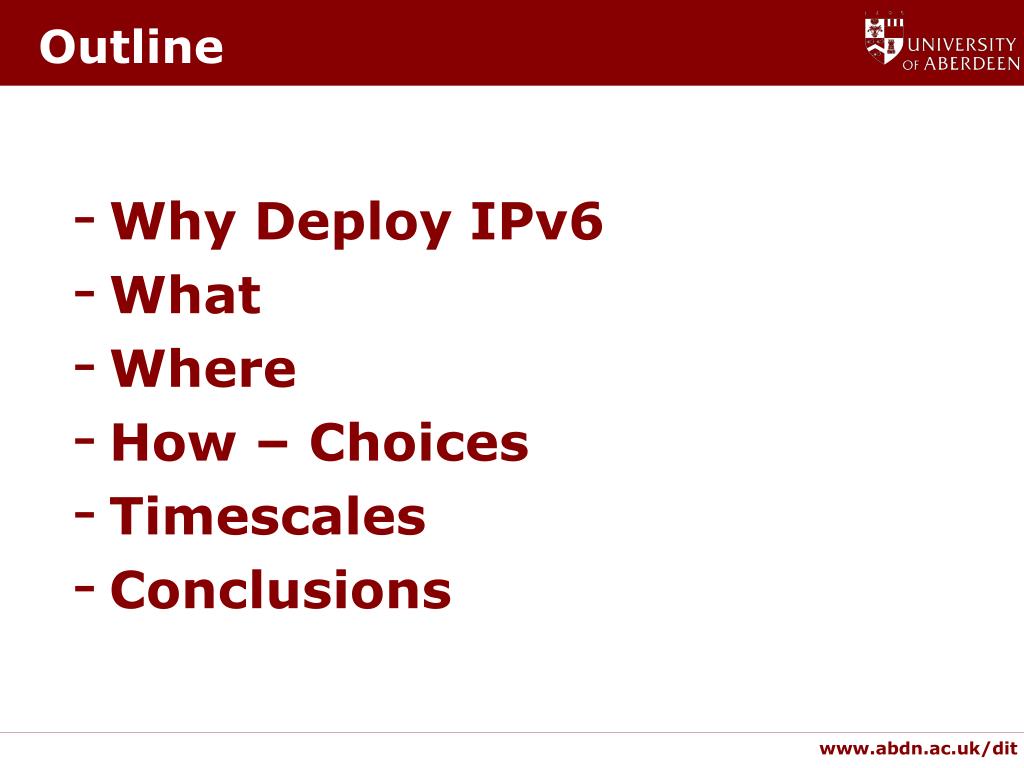 Outline

UNIVERSITY OF ABERDEEN

- Why Deploy IPv6
- What
- Where
- How – Choices
- Timescales
- Conclusions

www.abdn.ac.uk/dit